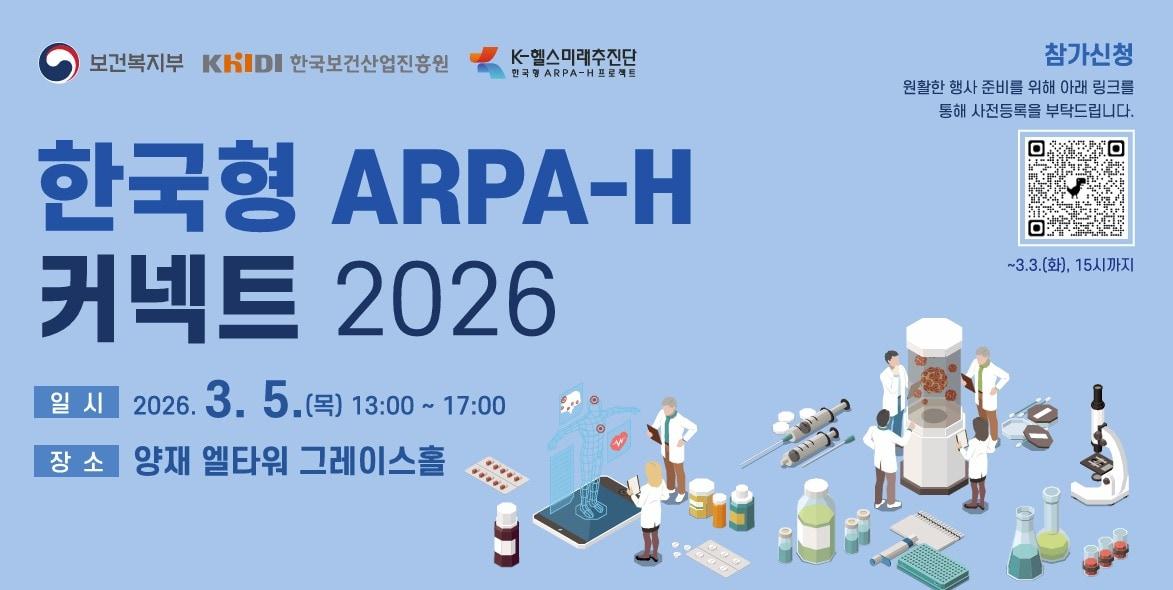 보건복지부 KHIDI 한국보건산업진흥원 K-헬스미래추진단 한국형 ARPA-H 프로젝트

참가신청
원활한 행사 준비를 위해 아래 링크를 통해 사전등록을 부탁드립니다.

~3.3.(화), 15시까지

한국형 ARPA-H 커넥트 2026

일 시 2026. 3. 5.(목) 13:00 ~ 17:00

장 소 양재 엘타워 그레이스홀